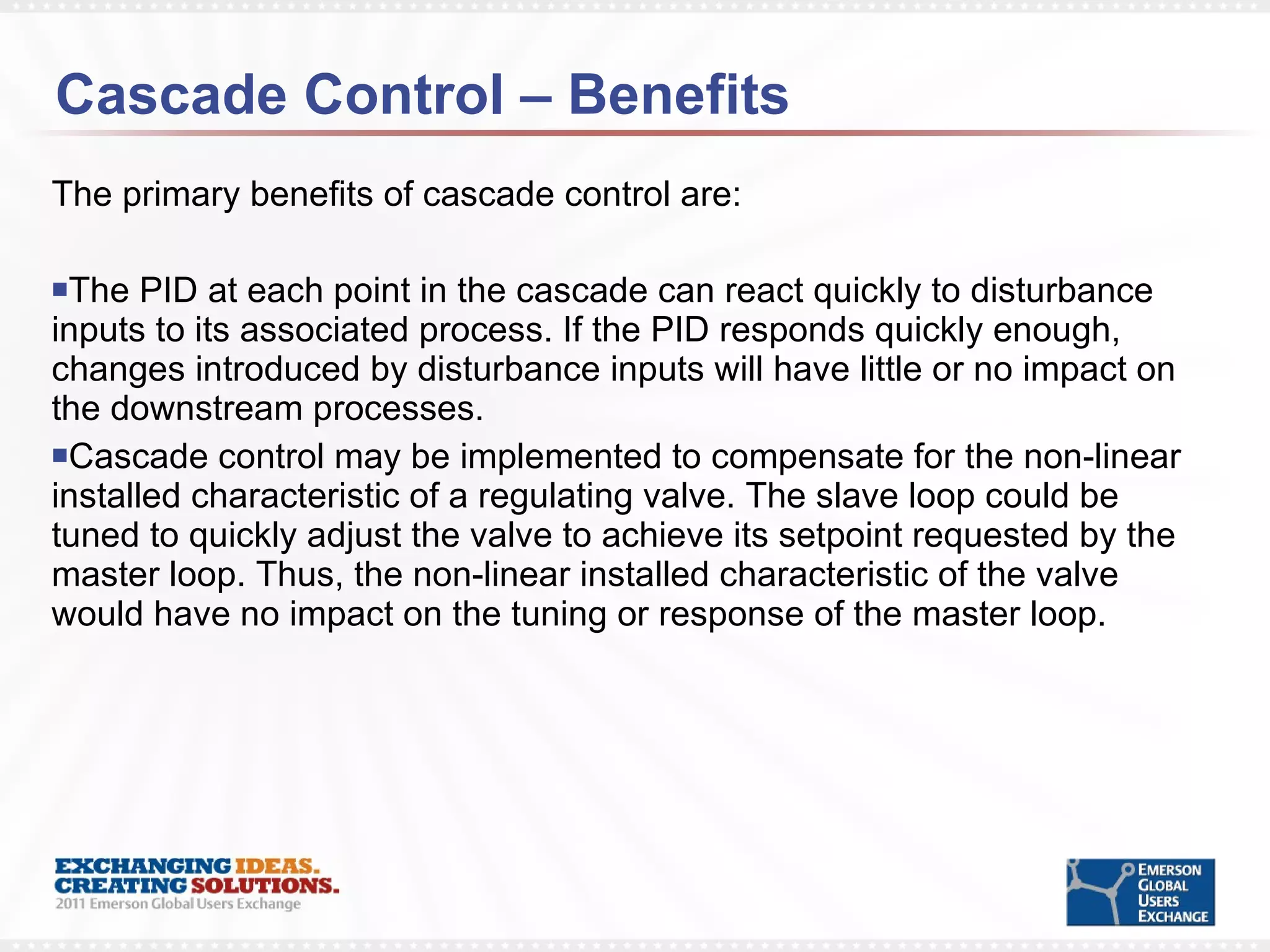 Cascade Control – Benefits

The primary benefits of cascade control are:

▪The PID at each point in the cascade can react quickly to disturbance inputs to its associated process. If the PID responds quickly enough, changes introduced by disturbance inputs will have little or no impact on the downstream processes.

▪Cascade control may be implemented to compensate for the non-linear installed characteristic of a regulating valve. The slave loop could be tuned to quickly adjust the valve to achieve its setpoint requested by the master loop. Thus, the non-linear installed characteristic of the valve would have no impact on the tuning or response of the master loop.

EXCHANGING IDEAS.
CREATING SOLUTIONS.
2011 Emerson Global Users Exchange

EMERSON
GLOBAL
USERS
EXCHANGE